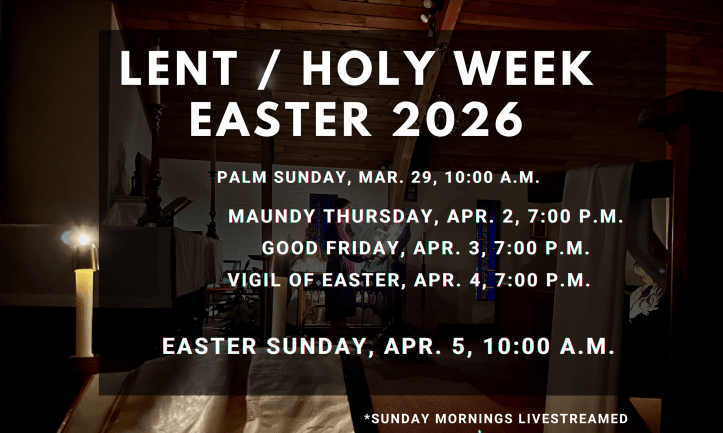 LENT / HOLY WEEK
EASTER 2026

PALM SUNDAY, MAR. 29, 10:00 A.M.

MAUNDY THURSDAY, APR. 2, 7:00 P.M.
GOOD FRIDAY, APR. 3, 7:00 P.M.
VIGIL OF EASTER, APR. 4, 7:00 P.M.

EASTER SUNDAY, APR. 5, 10:00 A.M.

*SUNDAY MORNINGS LIVESTREAMED